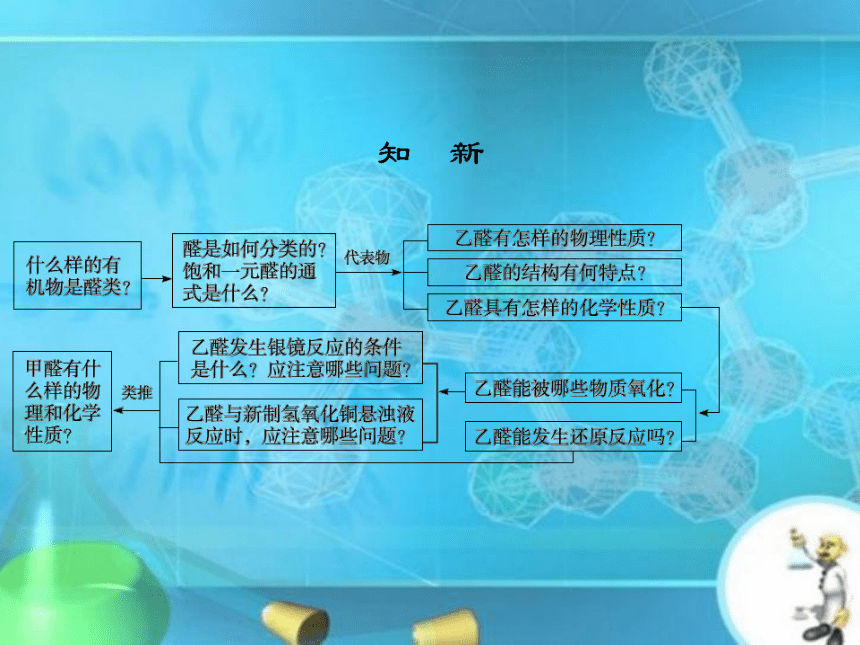 知 新

什么样的有机物是醛类？

醛是如何分类的？饱和一元醛的通式是什么？

代表物

乙醛有怎样的物理性质？

乙醛的结构有何特点？

乙醛具有怎样的化学性质？

乙醛能被哪些物质氧化？

乙醛能发生还原反应吗？

乙醛发生银镜反应的条件是什么？应注意哪些问题？

乙醛与新制氢氧化铜悬浊液反应时，应注意哪些问题？

类推

甲醛有什么样的物理和化学性质？